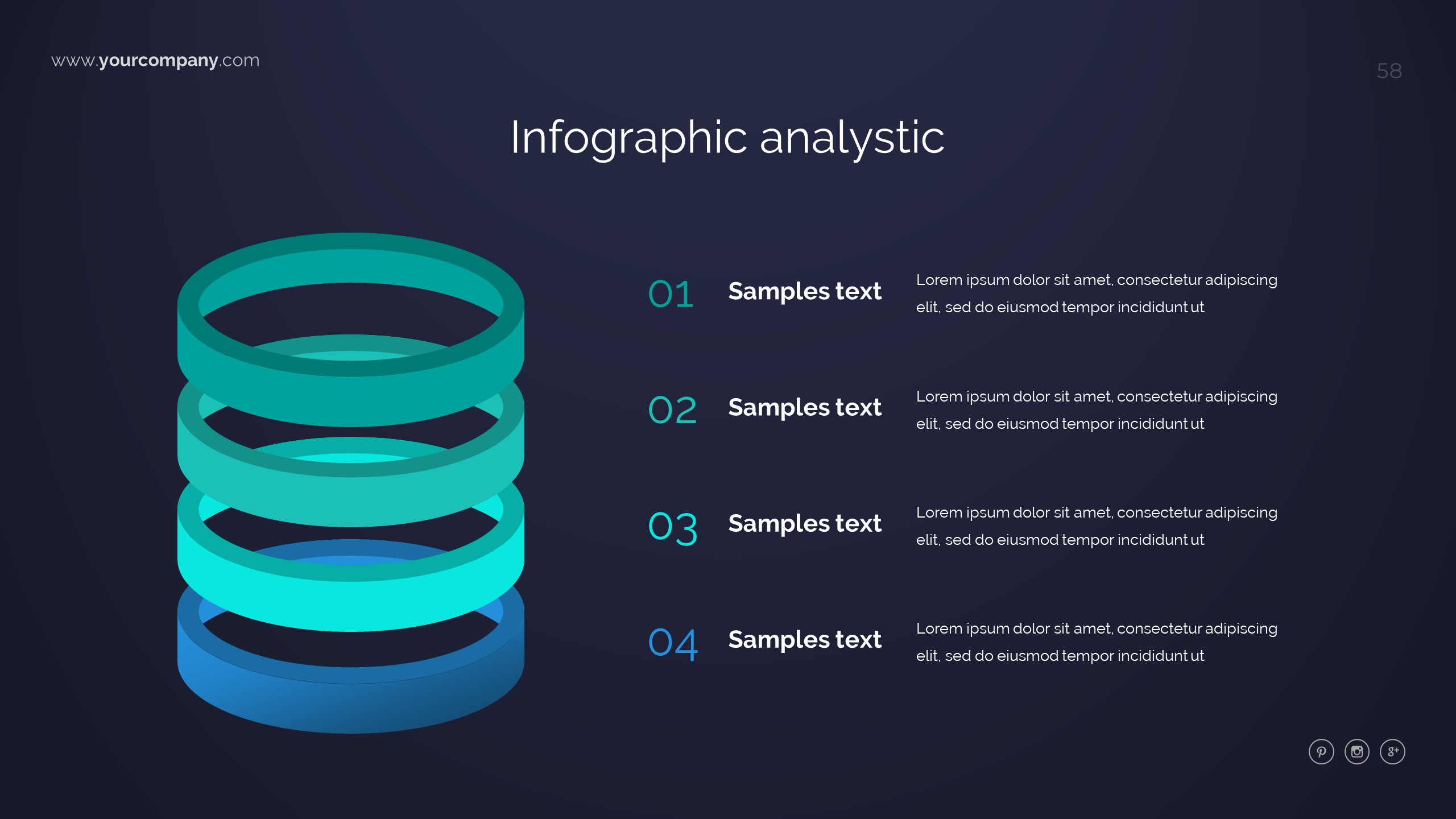 www.yourcompany.com

58

Infographic analystic

01 Samples text

Lorem ipsum dolor sit amet, consectetur adipiscing elit, sed do eiusmod tempor incididunt ut

02 Samples text

Lorem ipsum dolor sit amet, consectetur adipiscing elit, sed do eiusmod tempor incididunt ut

03 Samples text

Lorem ipsum dolor sit amet, consectetur adipiscing elit, sed do eiusmod tempor incididunt ut

04 Samples text

Lorem ipsum dolor sit amet, consectetur adipiscing elit, sed do eiusmod tempor incididunt ut